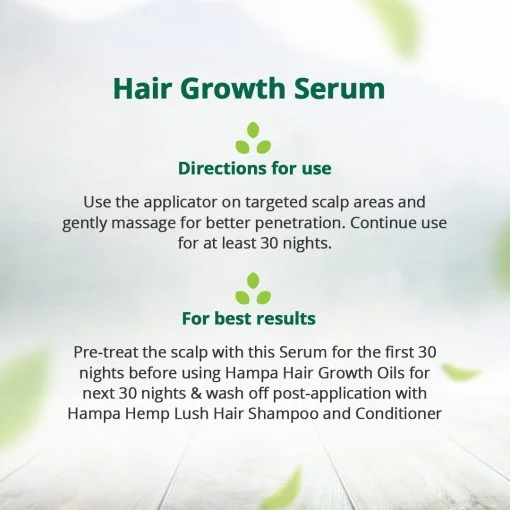 Hair Growth Serum

Directions for use

Use the applicator on targeted scalp areas and gently massage for better penetration. Continue use for at least 30 nights.

For best results

Pre-treat the scalp with this Serum for the first 30 nights before using Hampa Hair Growth Oils for next 30 nights & wash off post-application with Hampa Hemp Lush Hair Shampoo and Conditioner